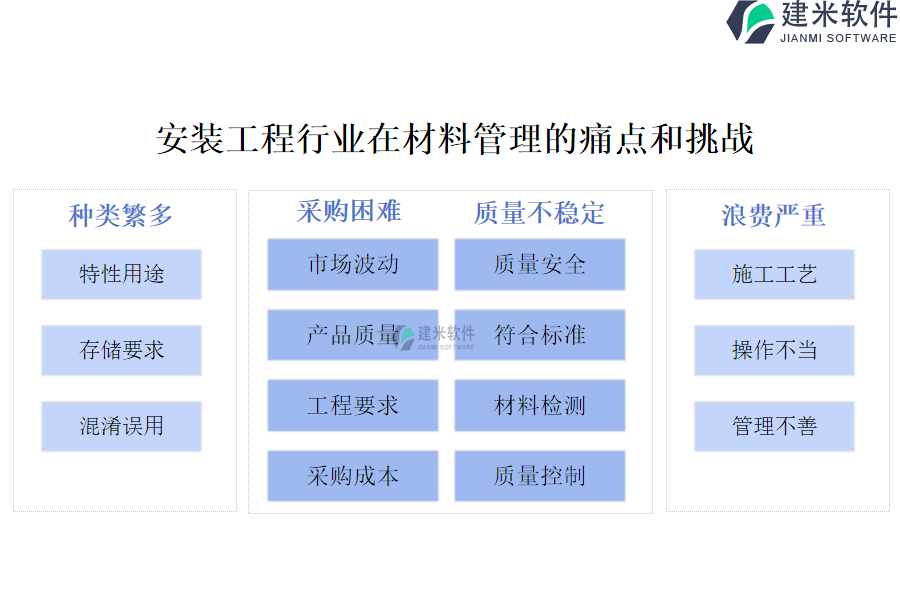 建米软件
JIANMI SOFTWARE

安装工程行业在材料管理的痛点和挑战

种类繁多

特性用途

存储要求

混淆误用

采购困难

市场波动

产品质量

工程要求

采购成本

质量不稳定

质量安全

符合标准

材料检测

质量控制

建米软件
JIANMI SOFTWARE

浪费严重

施工工艺

操作不当

管理不善